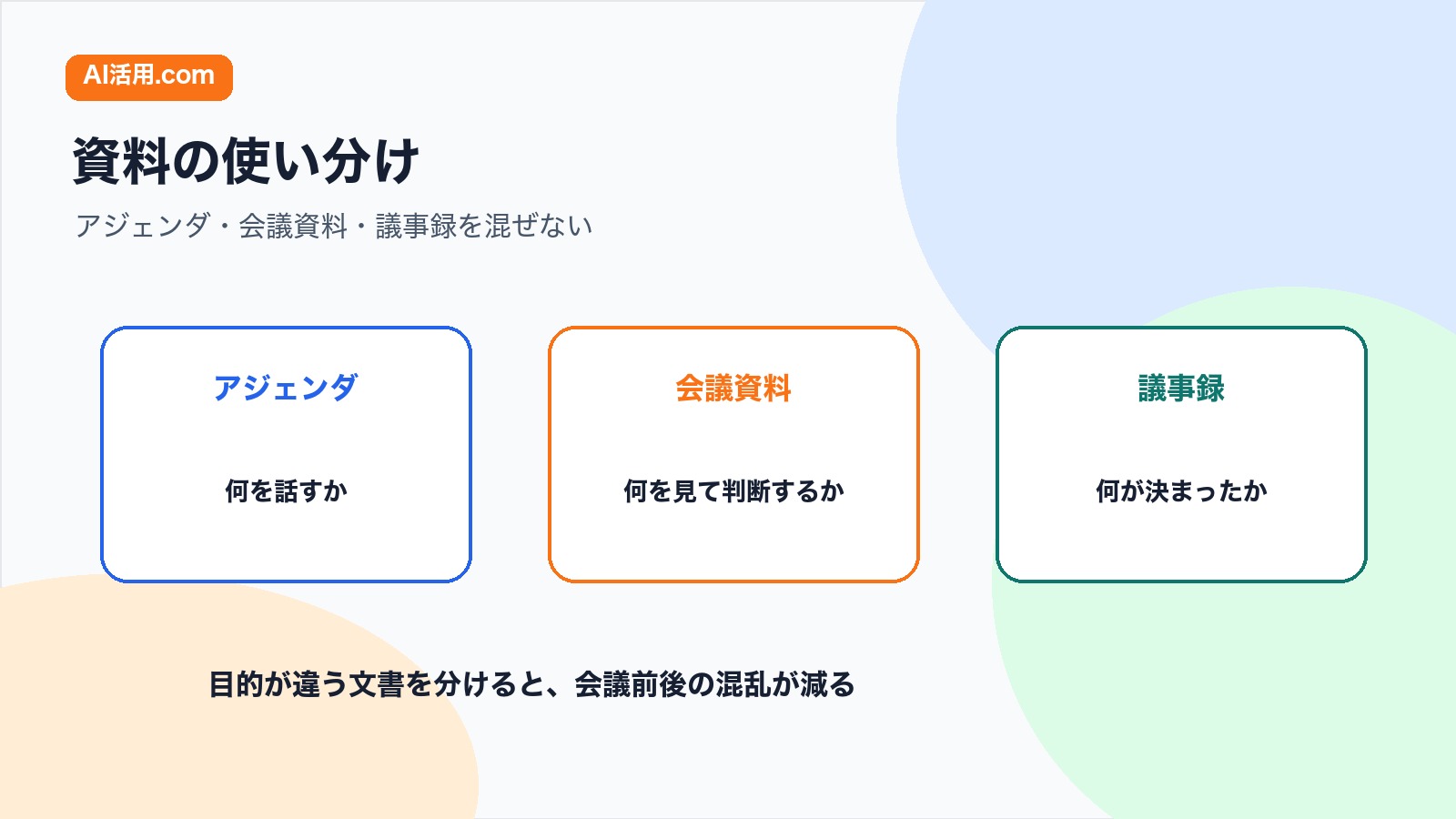 AI活用.com

資料の使い分け

アジェンダ・会議資料・議事録を混ぜない

アジェンダ

何を話すか

会議資料

何を見て判断するか

議事録

何が決まったか

目的が違う文書を分けると、会議前後の混乱が減る